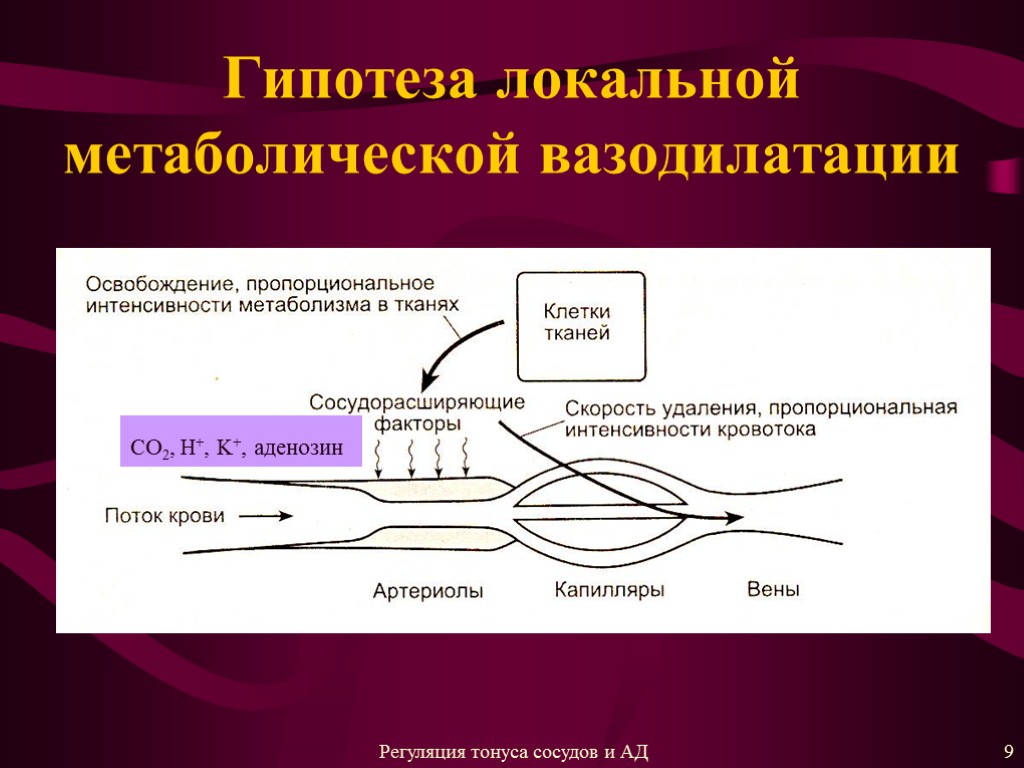 Гипотеза локальной метаболической вазодилатации

Освобождение, пропорциональное интенсивности метаболизма в тканях

Клетки тканей

Сосудорасширяющие факторы

Скорость удаления, пропорциональная интенсивности кровотока

$CO_2$, $H^+$, $K^+$, аденозин

Поток крови

Артериолы

Капилляры

Вены

Регуляция тонуса сосудов и АД

9